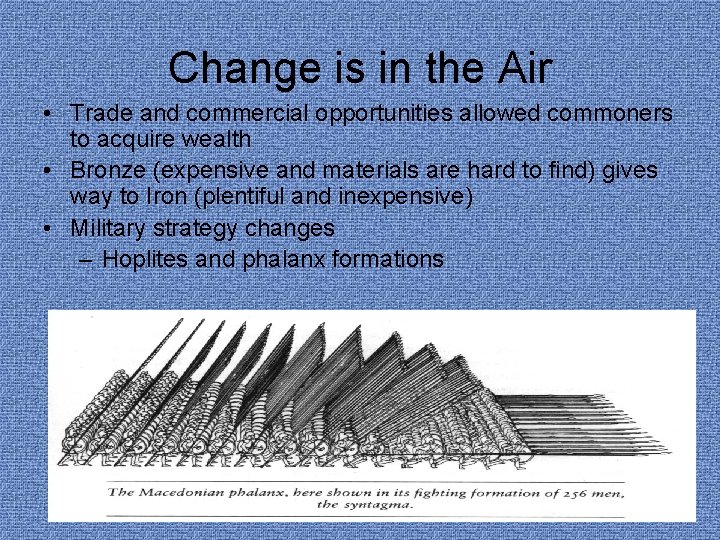 Change is in the Air

• Trade and commercial opportunities allowed commoners to acquire wealth
• Bronze (expensive and materials are hard to find) gives way to Iron (plentiful and inexpensive)
• Military strategy changes
– Hoplites and phalanx formations

The Macedonian phalanx, here shown in its fighting formation of 256 men, the syntagma.